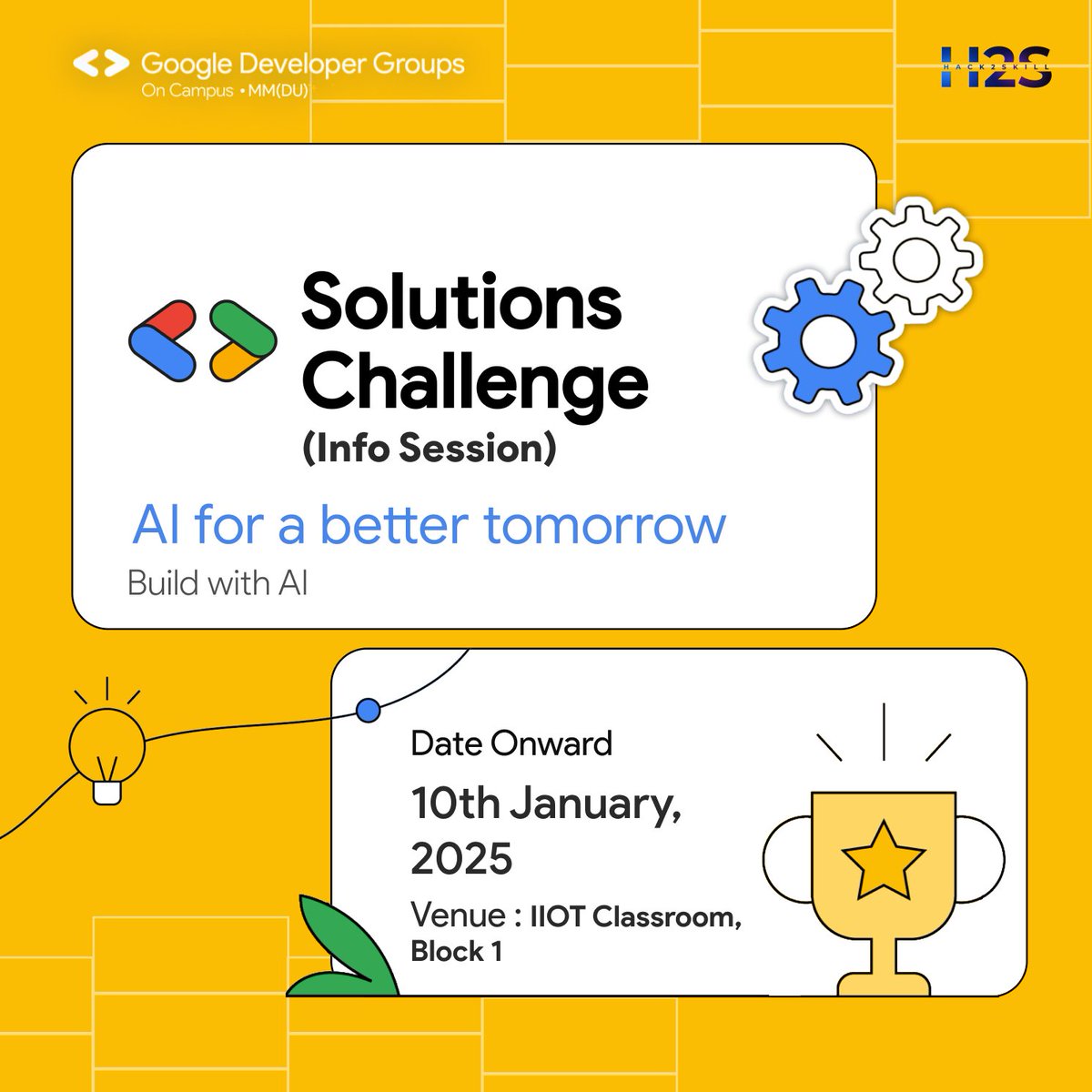 Google Developer Groups
On Campus • MM(DU)

H2S
HACK2SKILL

Solutions Challenge
(Info Session)

AI for a better tomorrow
Build with AI

Date Onward
10th January, 2025
Venue : IIOT Classroom, Block 1